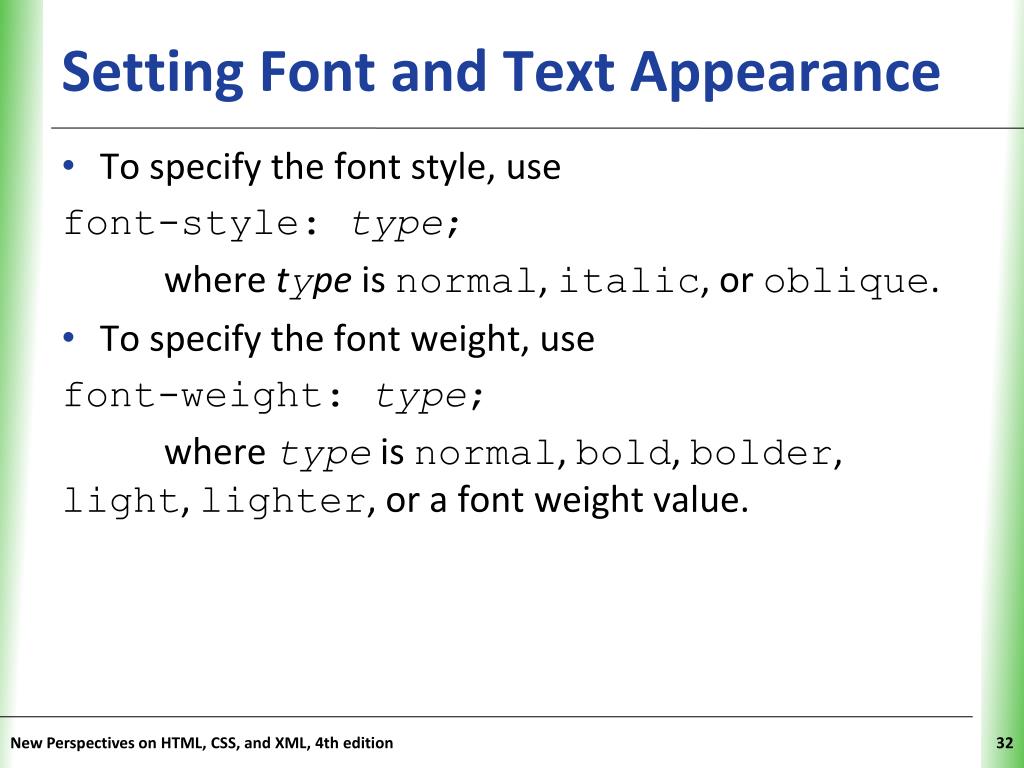 Setting Font and Text Appearance

• To specify the font style, use

font-style: type;

where type is normal, italic, or oblique.

• To specify the font weight, use

font-weight: type;

where type is normal, bold, bolder, light, lighter, or a font weight value.

New Perspectives on HTML, CSS, and XML, 4th edition

32